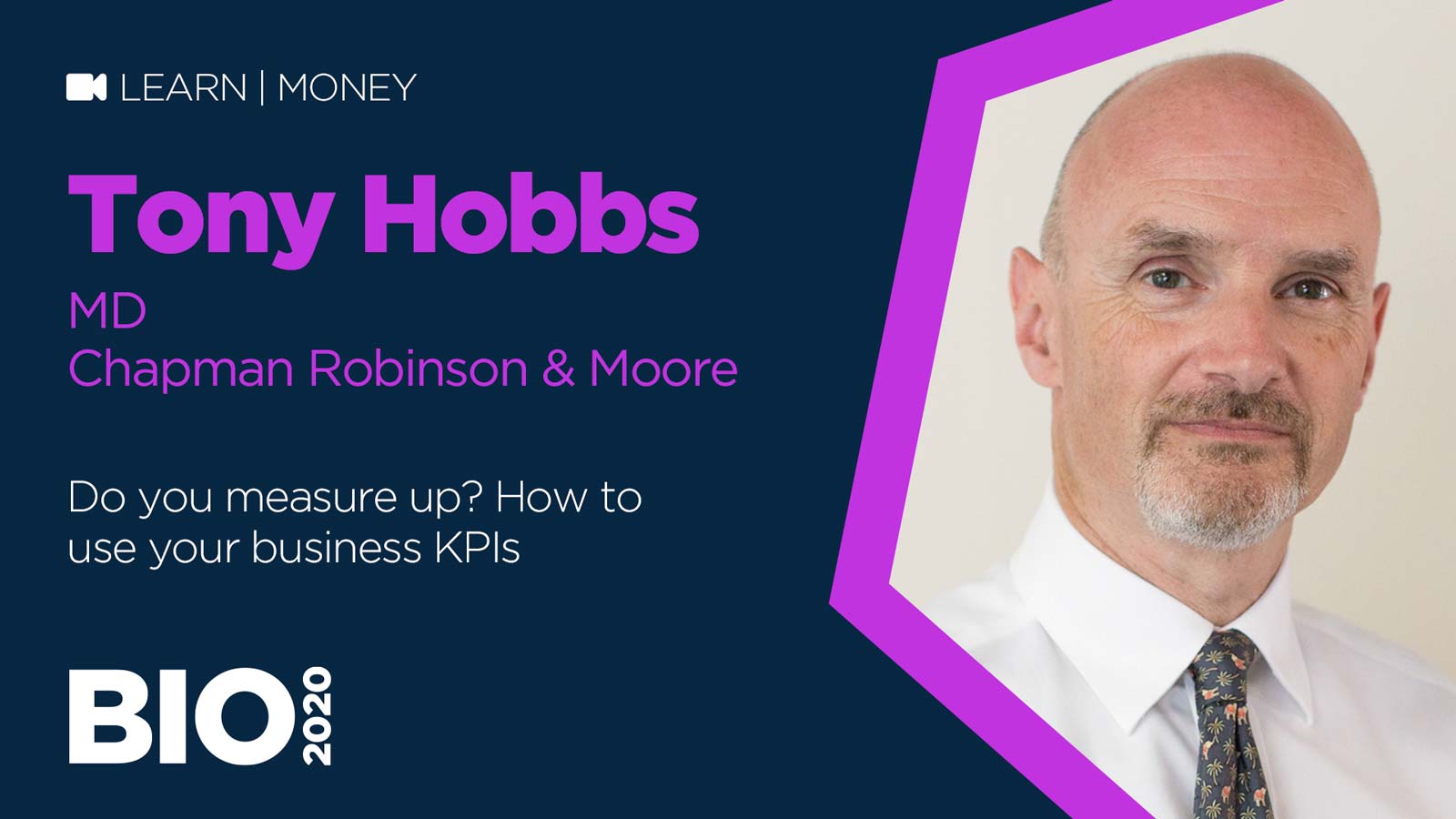 LEARN | MONEY

Tony Hobbs

MD
Chapman Robinson & Moore

Do you measure up? How to use your business KPIs

BIO 2020